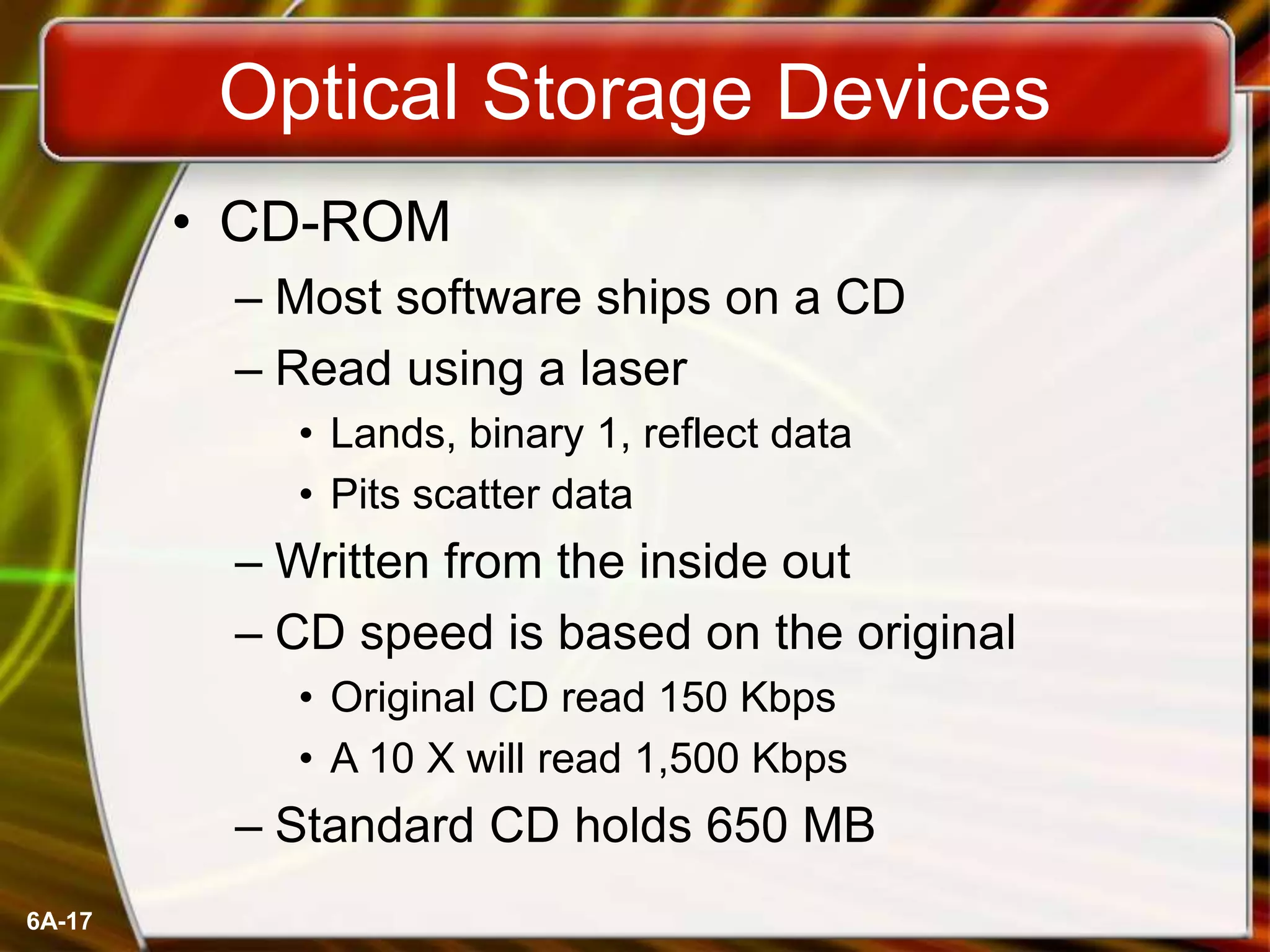 Optical Storage Devices

• CD-ROM
– Most software ships on a CD
– Read using a laser
• Lands, binary 1, reflect data
• Pits scatter data
– Written from the inside out
– CD speed is based on the original
• Original CD read 150 Kbps
• A 10 X will read 1,500 Kbps
– Standard CD holds 650 MB

6A-17